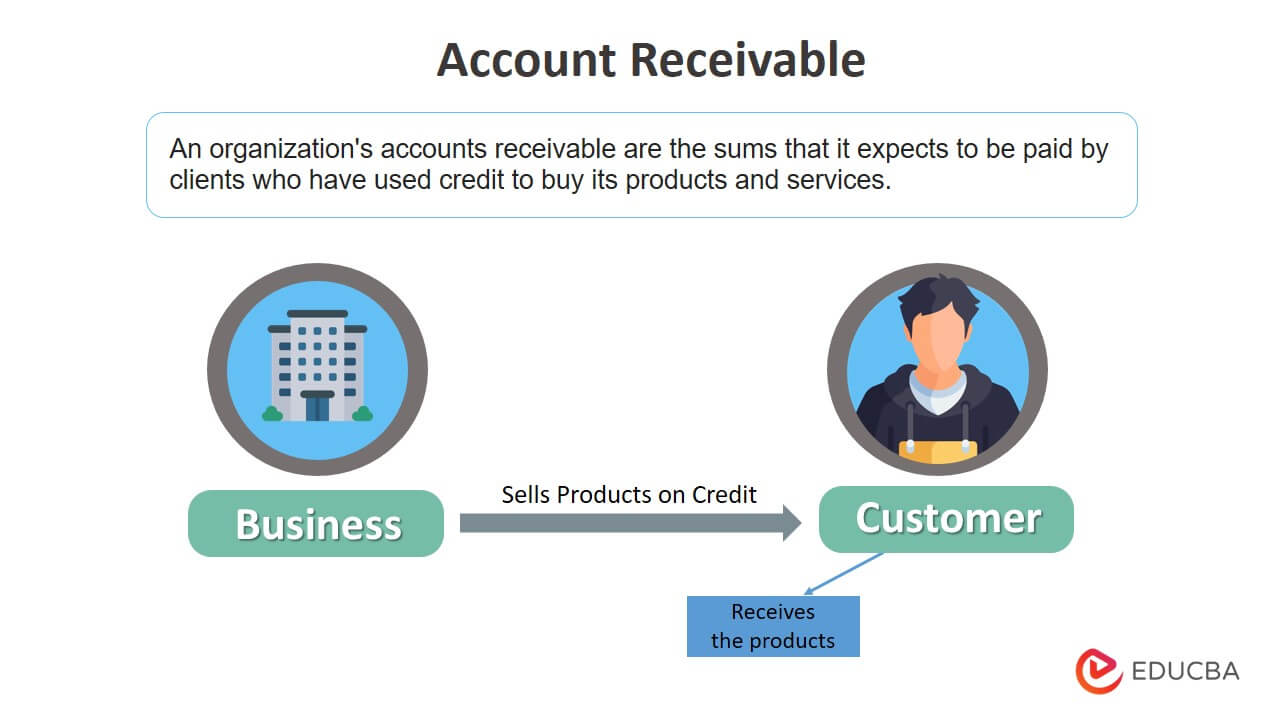 Account Receivable

An organization's accounts receivable are the sums that it expects to be paid by clients who have used credit to buy its products and services.

Business

Sells Products on Credit

Customer

Receives the products

EDUCBA